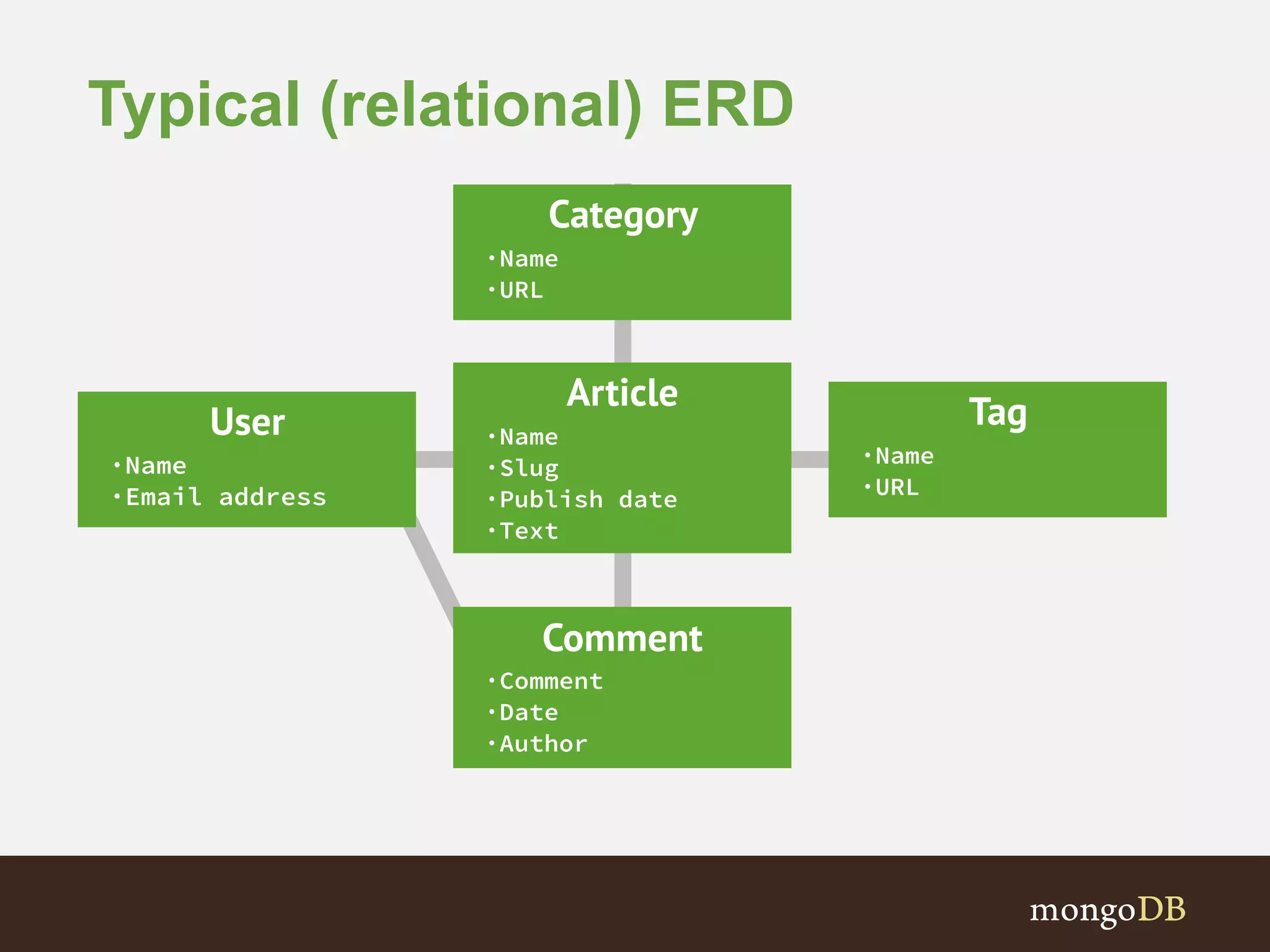 Typical (relational) ERD

Category
• Name
• URL

User
• Name
• Email address

Article
• Name
• Slug
• Publish date
• Text

Tag
• Name
• URL

Comment
• Comment
• Date
• Author

mongoDB